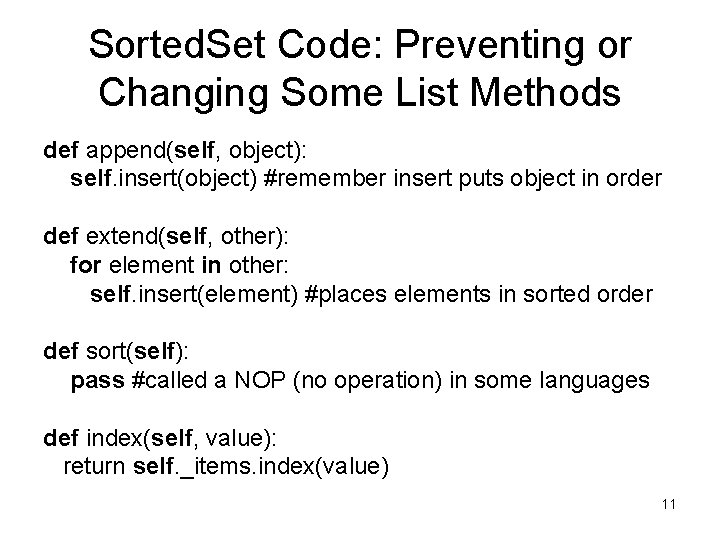 SortedSet Code: Preventing or Changing Some List Methods

def append(self, object):
  self.insert(object) #remember insert puts object in order

def extend(self, other):
  for element in other:
    self.insert(element) #places elements in sorted order

def sort(self):
  pass #called a NOP (no operation) in some languages

def index(self, value):
  return self._items.index(value)

11